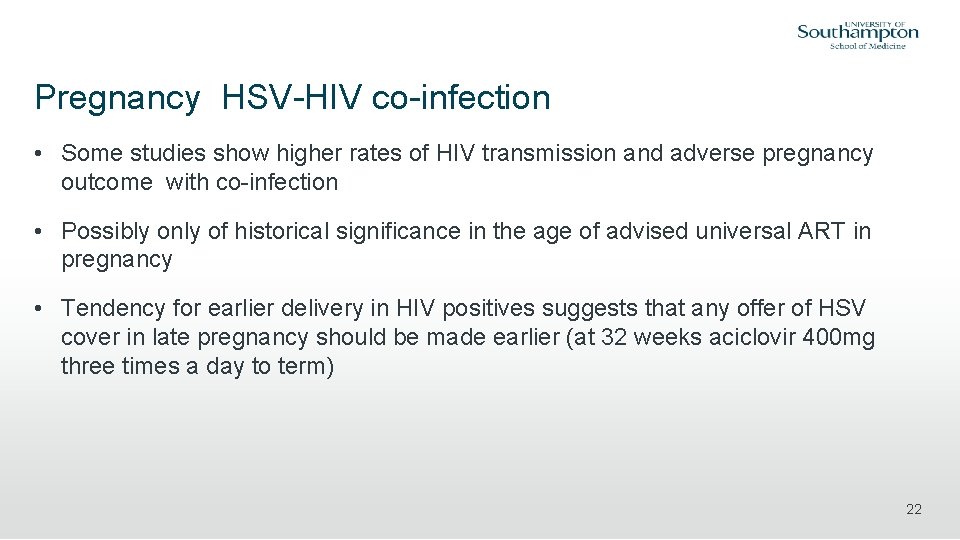 UNIVERSITY OF
Southampton
School of Medicine

Pregnancy HSV-HIV co-infection

• Some studies show higher rates of HIV transmission and adverse pregnancy outcome with co-infection

• Possibly only of historical significance in the age of advised universal ART in pregnancy

• Tendency for earlier delivery in HIV positives suggests that any offer of HSV cover in late pregnancy should be made earlier (at 32 weeks aciclovir 400mg three times a day to term)

22